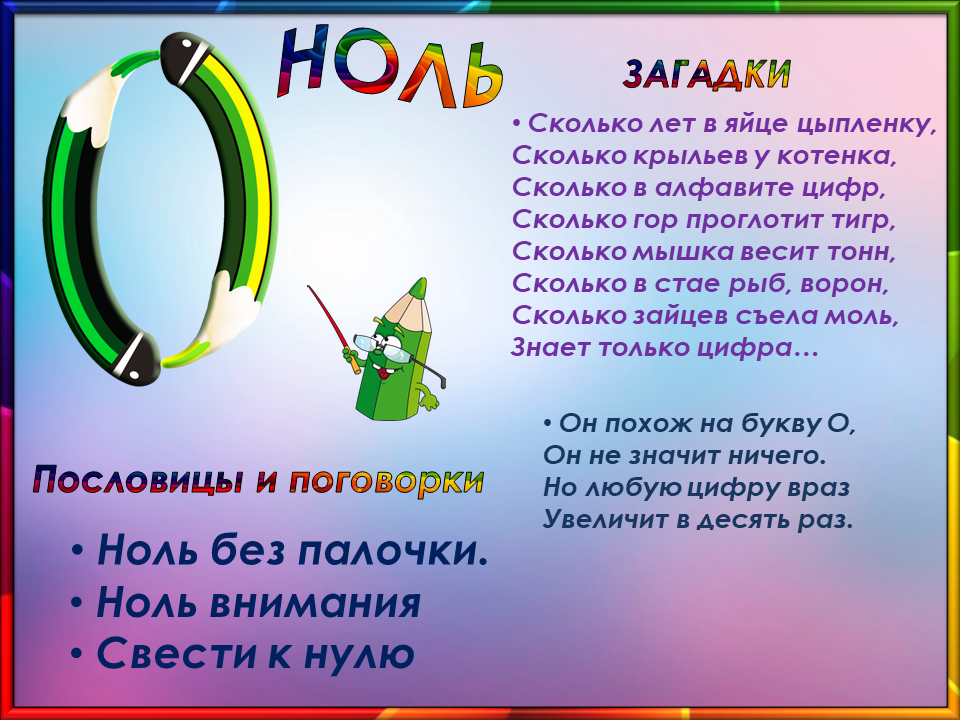 НОЛЬ

ЗАГАДКИ

• Сколько лет в яйце цыпленку,
Сколько крыльев у котенка,
Сколько в алфавите цифр,
Сколько гор проглотит тигр,
Сколько мышка весит тонн,
Сколько в стае рыб, ворон,
Сколько зайцев съела моль,
Знает только цифра…

• Он похож на букву О,
Он не значит ничего.
Но любую цифру враз
Увеличит в десять раз.

Пословицы и поговорки

• Ноль без палочки.
• Ноль внимания
• Свести к нулю